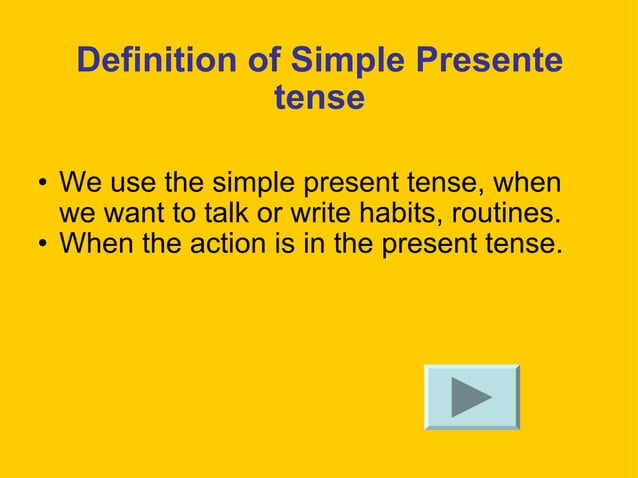 Definition of Simple Presente tense

• We use the simple present tense, when we want to talk or write habits, routines.
• When the action is in the present tense.